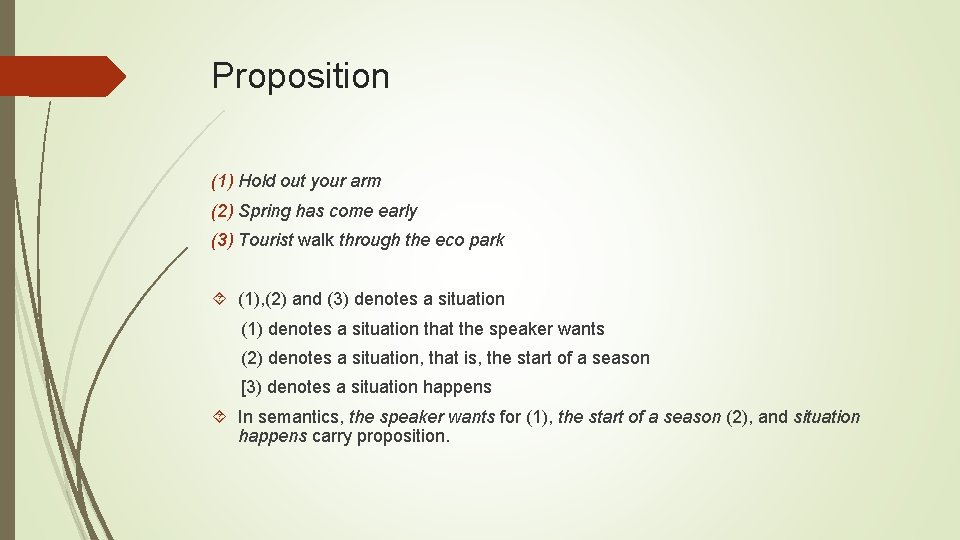 Proposition

(1) Hold out your arm

(2) Spring has come early

(3) Tourist walk through the eco park

(1),(2) and (3) denotes a situation

(1) denotes a situation that the speaker wants

(2) denotes a situation, that is, the start of a season

[3) denotes a situation happens

In semantics, the speaker wants for (1), the start of a season (2), and situation happens carry proposition.